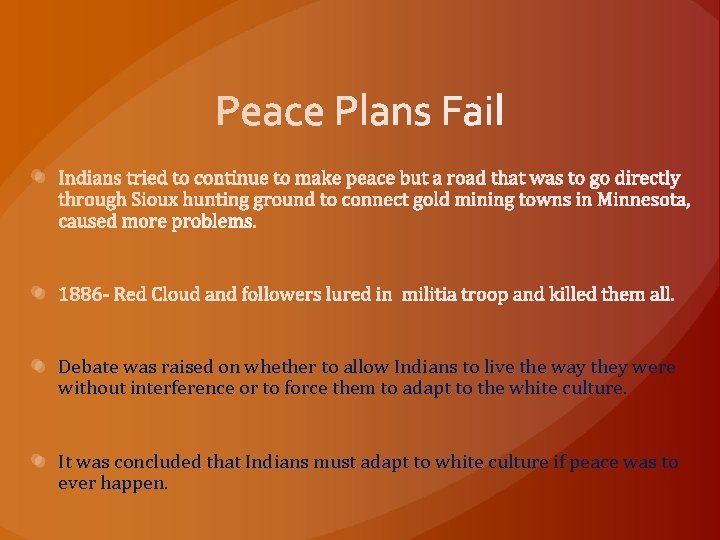 Peace Plans Fail

Indians tried to continue to make peace but a road that was to go directly through Sioux hunting ground to connect gold mining towns in Minnesota, caused more problems.

1886- Red Cloud and followers lured in  militia troop and killed them all.

Debate was raised on whether to allow Indians to live the way they were without interference or to force them to adapt to the white culture.

It was concluded that Indians must adapt to white culture if peace was to ever happen.